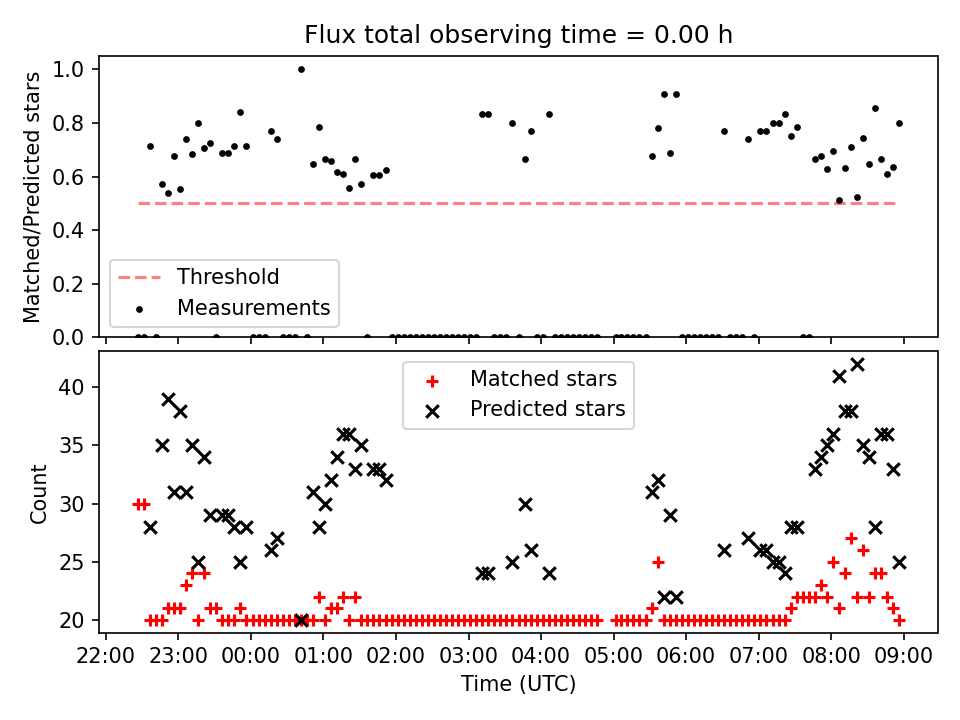 Flux total observing time = 0.00 h

Matched/Predicted stars

1.0
0.8
0.6
0.4
0.2
0.0

Threshold
Measurements

Count

40
35
30
25
20

Matched stars
Predicted stars

22:00 23:00 00:00 01:00 02:00 03:00 04:00 05:00 06:00 07:00 08:00 09:00

Time (UTC)